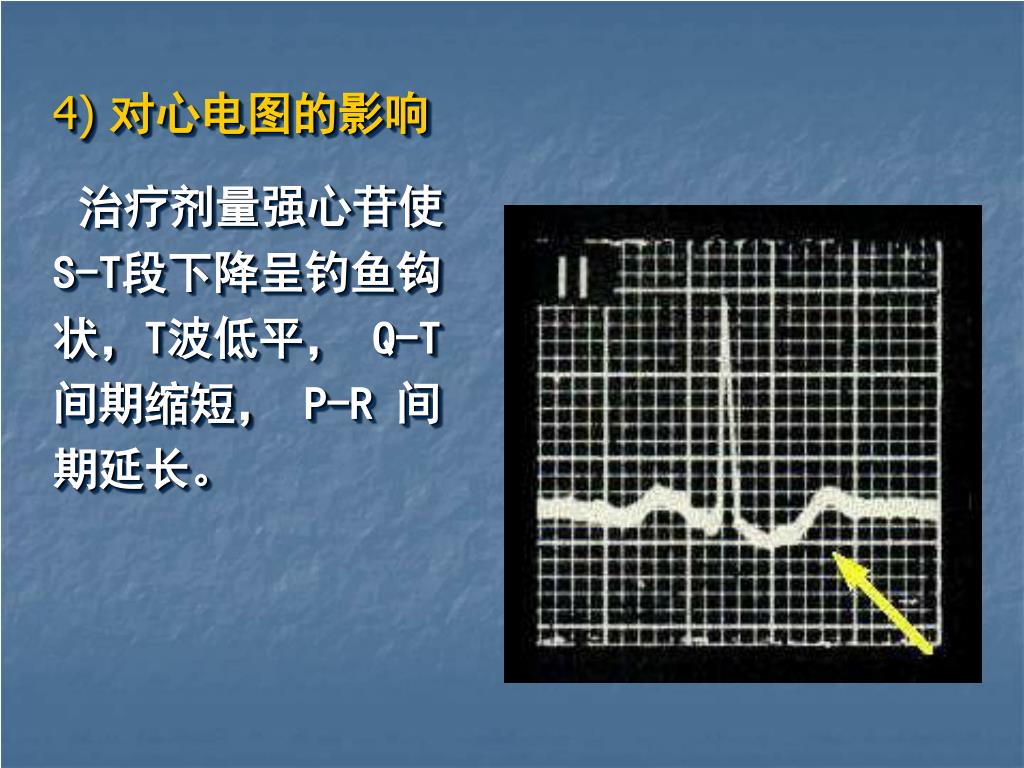 4) 对心电图的影响

治疗剂量强心苷使S-T段下降呈钓鱼钩状，T波低平， Q-T间期缩短， P-R 间期延长。

II